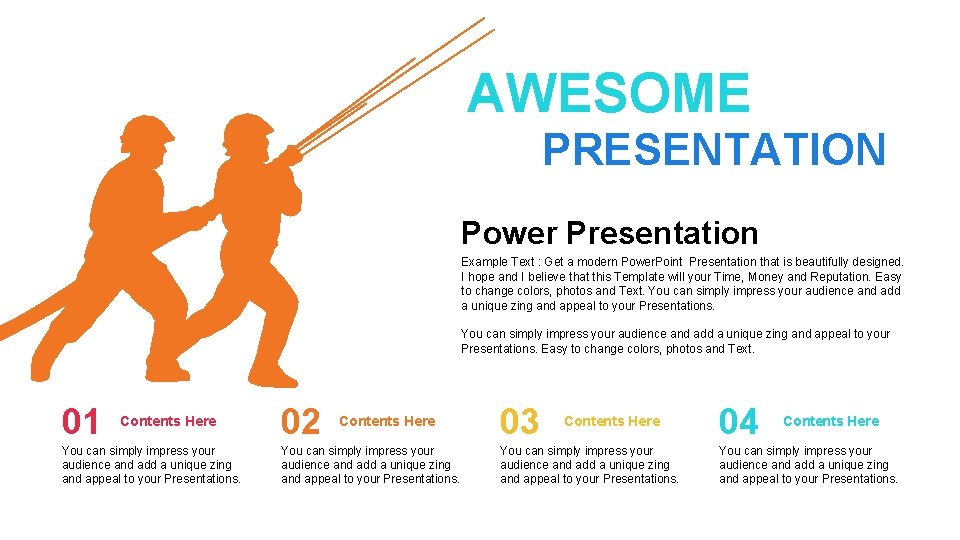 AWESOME
PRESENTATION

Power Presentation

Example Text : Get a modern PowerPoint Presentation that is beautifully designed. I hope and I believe that this Template will your Time, Money and Reputation. Easy to change colors, photos and Text. You can simply impress your audience and add a unique zing and appeal to your Presentations.

You can simply impress your audience and add a unique zing and appeal to your Presentations. Easy to change colors, photos and Text.

01 Contents Here
You can simply impress your audience and add a unique zing and appeal to your Presentations.

02 Contents Here
You can simply impress your audience and add a unique zing and appeal to your Presentations.

03 Contents Here
You can simply impress your audience and add a unique zing and appeal to your Presentations.

04 Contents Here
You can simply impress your audience and add a unique zing and appeal to your Presentations.